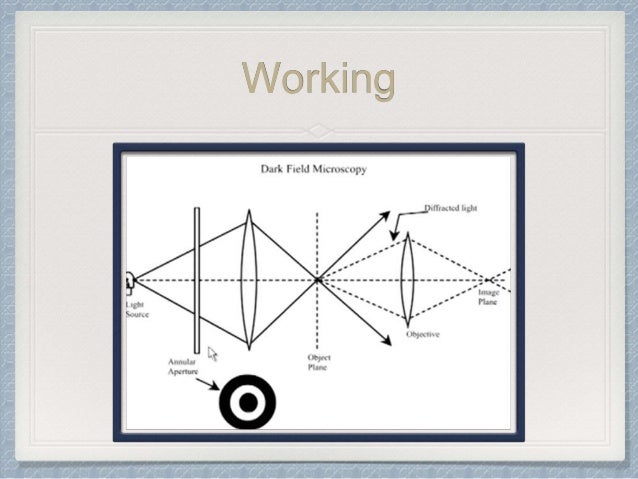 Working

Dark Field Microscopy

Diffracted light

Light Source

Image Plane

Objective

Annular Aperture

Object Plane